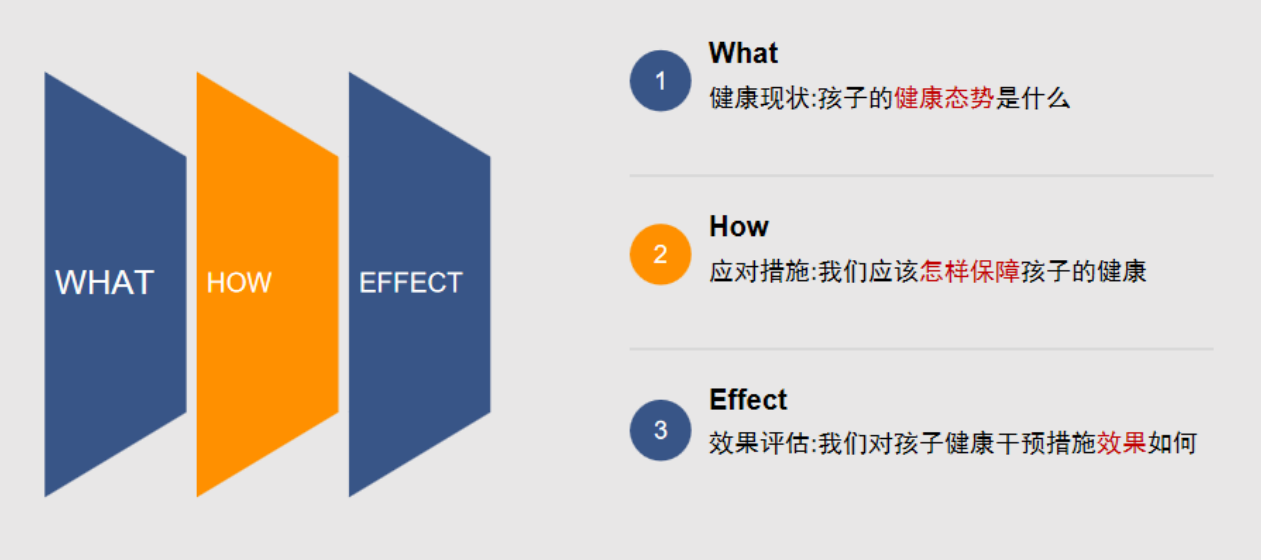 WHAT

HOW

EFFECT

1

What

健康现状:孩子的健康态势是什么

2

How

应对措施:我们应该怎样保障孩子的健康

3

Effect

效果评估:我们对孩子健康干预措施效果如何